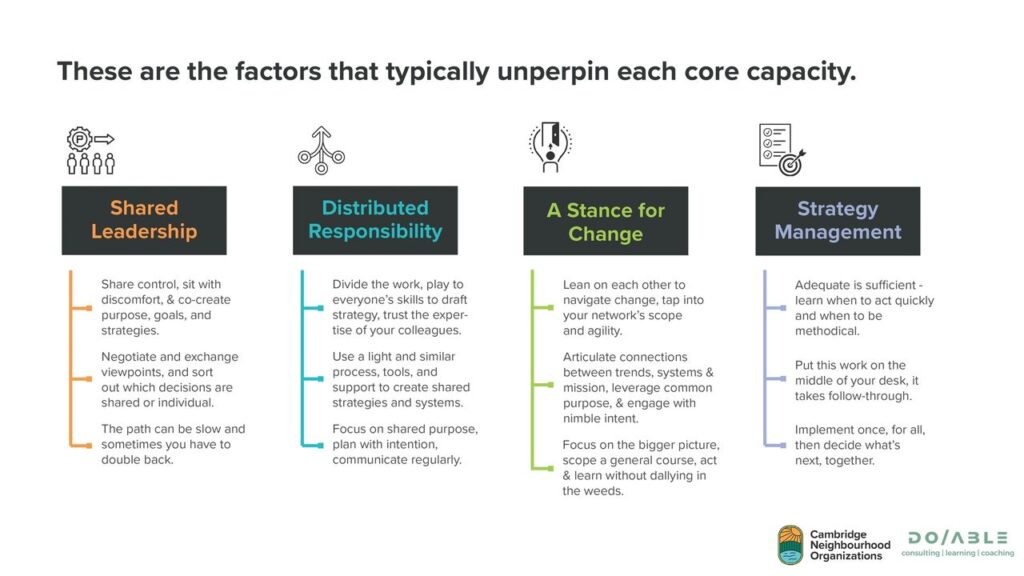 These are the factors that typically unperpin each core capacity.

Shared Leadership

Share control, sit with discomfort, & co-create purpose, goals, and strategies.

Negotiate and exchange viewpoints, and sort out which decisions are shared or individual.

The path can be slow and sometimes you have to double back.

Distributed Responsibility

Divide the work, play to everyone's skills to draft strategy, trust the expertise of your colleagues.

Use a light and similar process, tools, and support to create shared strategies and systems.

Focus on shared purpose, plan with intention, communicate regularly.

A Stance for Change

Lean on each other to navigate change, tap into your network's scope and agility.

Articulate connections between trends, systems & mission, leverage common purpose, & engage with nimble intent.

Focus on the bigger picture, scope a general course, act & learn without dallying in the weeds.

Strategy Management

Adequate is sufficient - learn when to act quickly and when to be methodical.

Put this work on the middle of your desk, it takes follow-through.

Implement once, for all, then decide what's next, together.

Cambridge Neighbourhood Organizations

DO/ABLE
consulting | learning | coaching